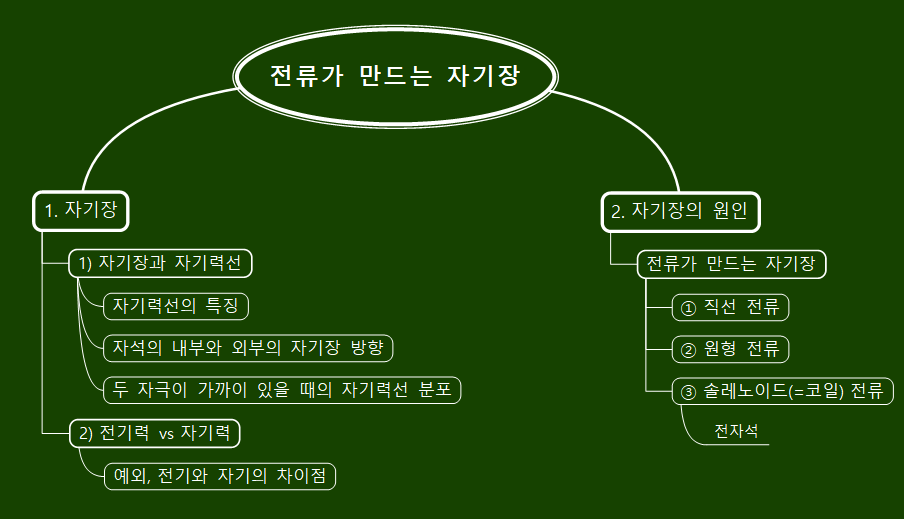 전류가 만드는 자기장

1. 자기장

1) 자기장과 자기력선

자기력선의 특징

자석의 내부와 외부의 자기장 방향

두 자극이 가까이 있을 때의 자기력선 분포

2) 전기력 vs 자기력

예외, 전기와 자기의 차이점

2. 자기장의 원인

전류가 만드는 자기장

① 직선 전류

② 원형 전류

③ 솔레노이드(=코일) 전류

전자석